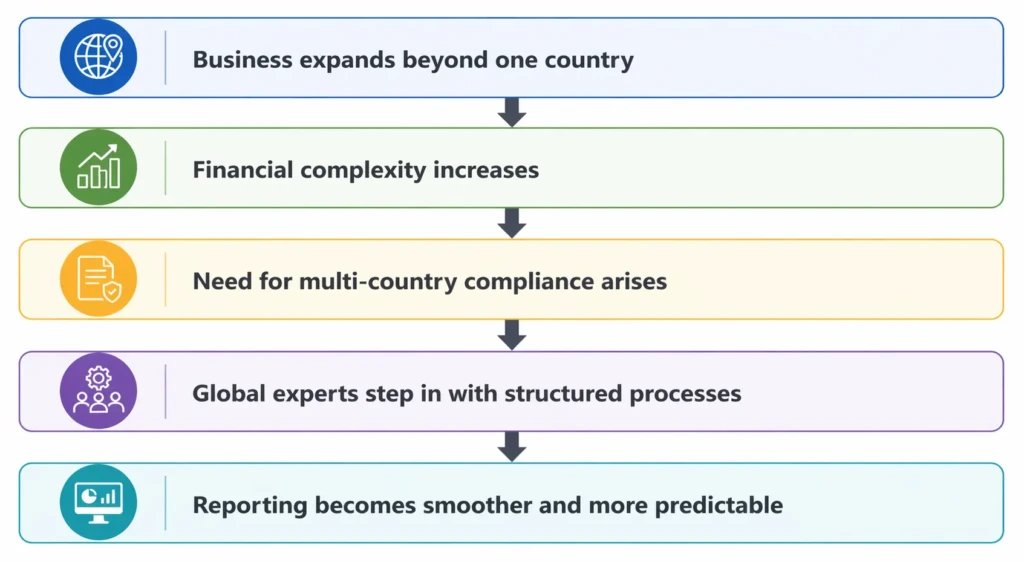 Business expands beyond one country

Financial complexity increases

Need for multi-country compliance arises

Global experts step in with structured processes

Reporting becomes smoother and more predictable